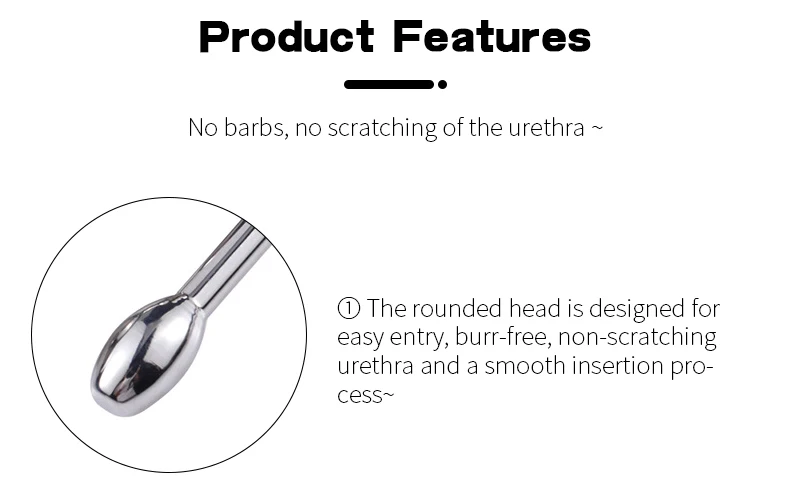 Product Features

No barbs, no scratching of the urethra ~

① The rounded head is designed for easy entry, burr-free, non-scratching urethra and a smooth insertion process~